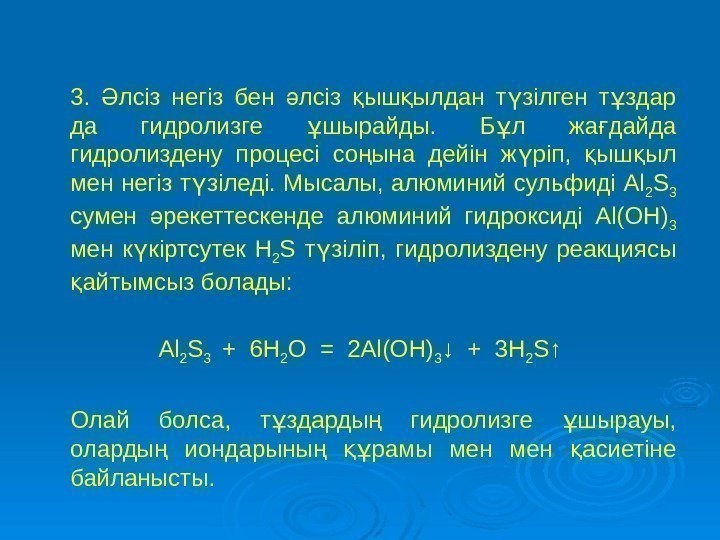 3. Әлсіз негіз бен әлсіз қышқылдан түзілген тұздар да гидролизге ұшырайды. Бұл жағдайда гидролиздену процесі соңына дейін жүріп, қышқыл мен негіз түзіледі. Мысалы, алюминий сульфиді $Al_2S_3$ сумен әрекеттескенде алюминий гидроксиді $Al(OH)_3$ мен күкіртсутек $H_2S$ түзіліп, гидролиздену реакциясы қайтымсыз болады:

$Al_2S_3 + 6H_2O = 2Al(OH)_3\downarrow + 3H_2S\uparrow$

Олай болса, тұздардың гидролизге ұшырауы, олардың иондарының құрамы мен мен қасиетіне байланысты.